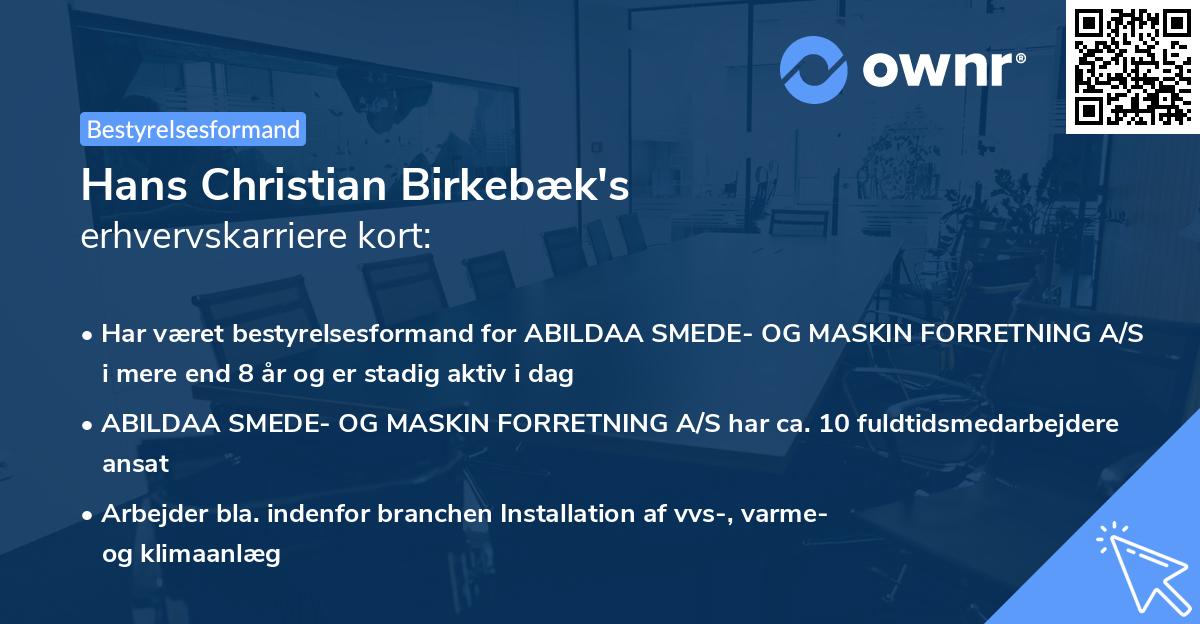 ownr®

Bestyrelsesformand

Hans Christian Birkebæk's
erhvervskarriere kort:

• Har været bestyrelsesformand for ABILDAA SMEDE- OG MASKIN FORRETNING A/S i mere end 8 år og er stadig aktiv i dag

• ABILDAA SMEDE- OG MASKIN FORRETNING A/S har ca. 10 fuldtidsmedarbejdere ansat

• Arbejder bla. indenfor branchen Installation af vvs-, varme- og klimaanlæg